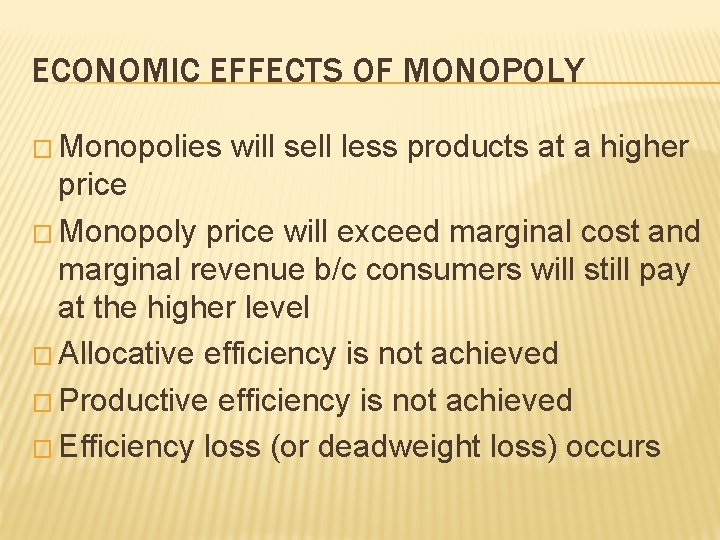 ECONOMIC EFFECTS OF MONOPOLY

□ Monopolies will sell less products at a higher price

□ Monopoly price will exceed marginal cost and marginal revenue b/c consumers will still pay at the higher level

□ Allocative efficiency is not achieved

□ Productive efficiency is not achieved

□ Efficiency loss (or deadweight loss) occurs